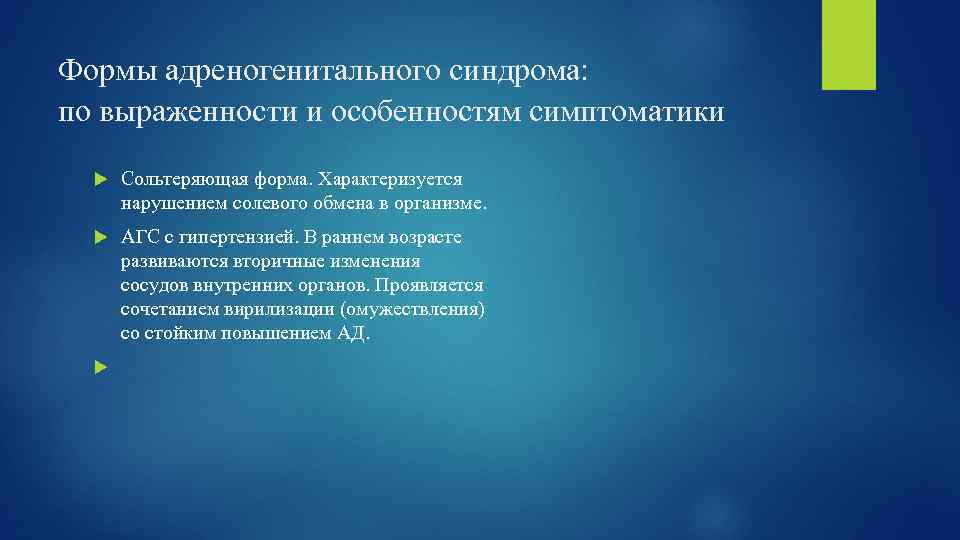 Формы адреногенитального синдрома:
по выраженности и особенностям симптоматики

Сольтеряющая форма. Характеризуется нарушением солевого обмена в организме.

АГС с гипертензией. В раннем возрасте развиваются вторичные изменения сосудов внутренних органов. Проявляется сочетанием вирилизации (омужествления) со стойким повышением АД.